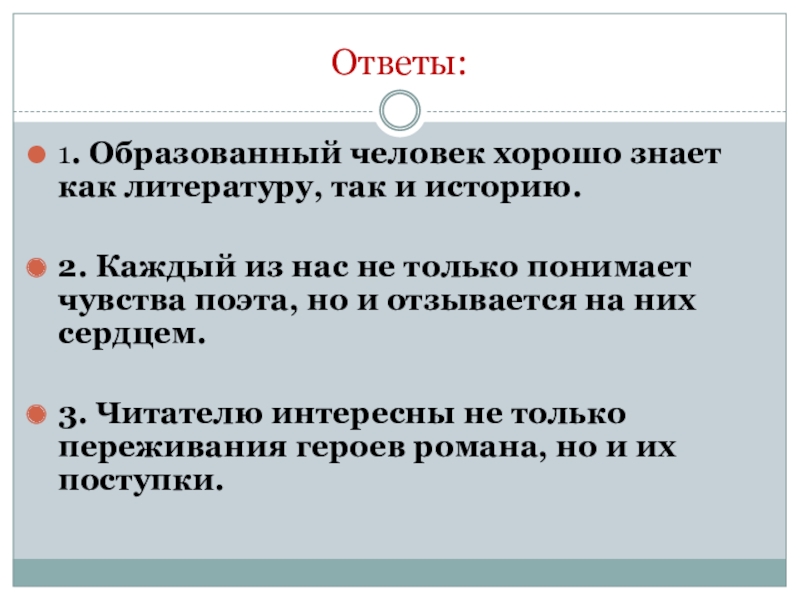 Ответы:

1. Образованный человек хорошо знает как литературу, так и историю.

2. Каждый из нас не только понимает чувства поэта, но и отзывается на них сердцем.

3. Читателю интересны не только переживания героев романа, но и их поступки.